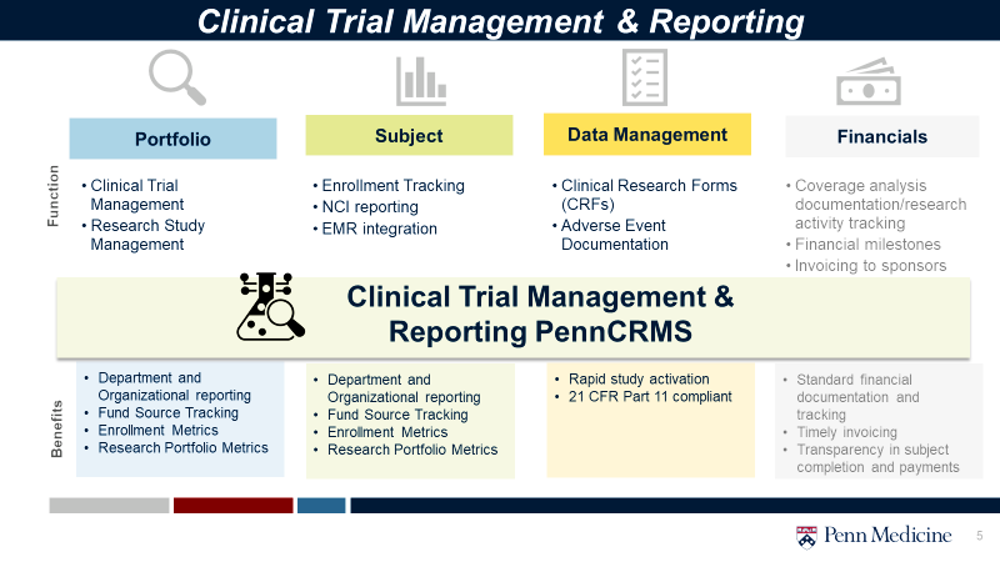 Clinical Trial Management & Reporting

Function

Portfolio
• Clinical Trial Management
• Research Study Management

Subject
• Enrollment Tracking
• NCI reporting
• EMR integration

Data Management
• Clinical Research Forms (CRFs)
• Adverse Event Documentation

Financials
• Coverage analysis documentation/research activity tracking
• Financial milestones
• Invoicing to sponsors

Clinical Trial Management & Reporting PennCRMS

Benefits

• Department and Organizational reporting
• Fund Source Tracking
• Enrollment Metrics
• Research Portfolio Metrics

• Department and Organizational reporting
• Fund Source Tracking
• Enrollment Metrics
• Research Portfolio Metrics

• Rapid study activation
• 21 CFR Part 11 compliant

• Standard financial documentation and tracking
• Timely invoicing
• Transparency in subject completion and payments

Penn Medicine 5